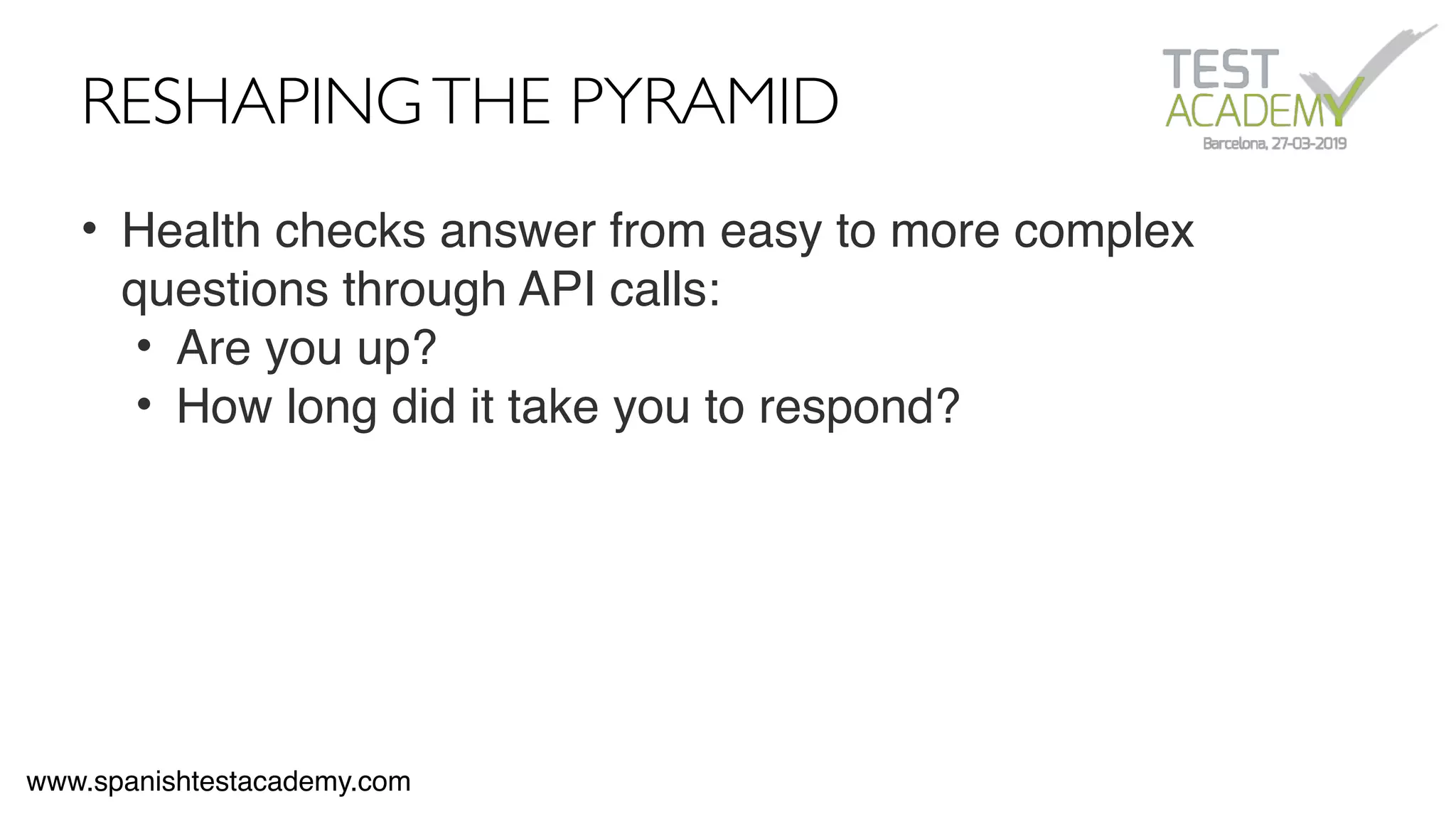 RESHAPING THE PYRAMID

TEST ACADEMY
Barcelona, 27-03-2019

• Health checks answer from easy to more complex questions through API calls:
  • Are you up?
  • How long did it take you to respond?

www.spanishtestacademy.com